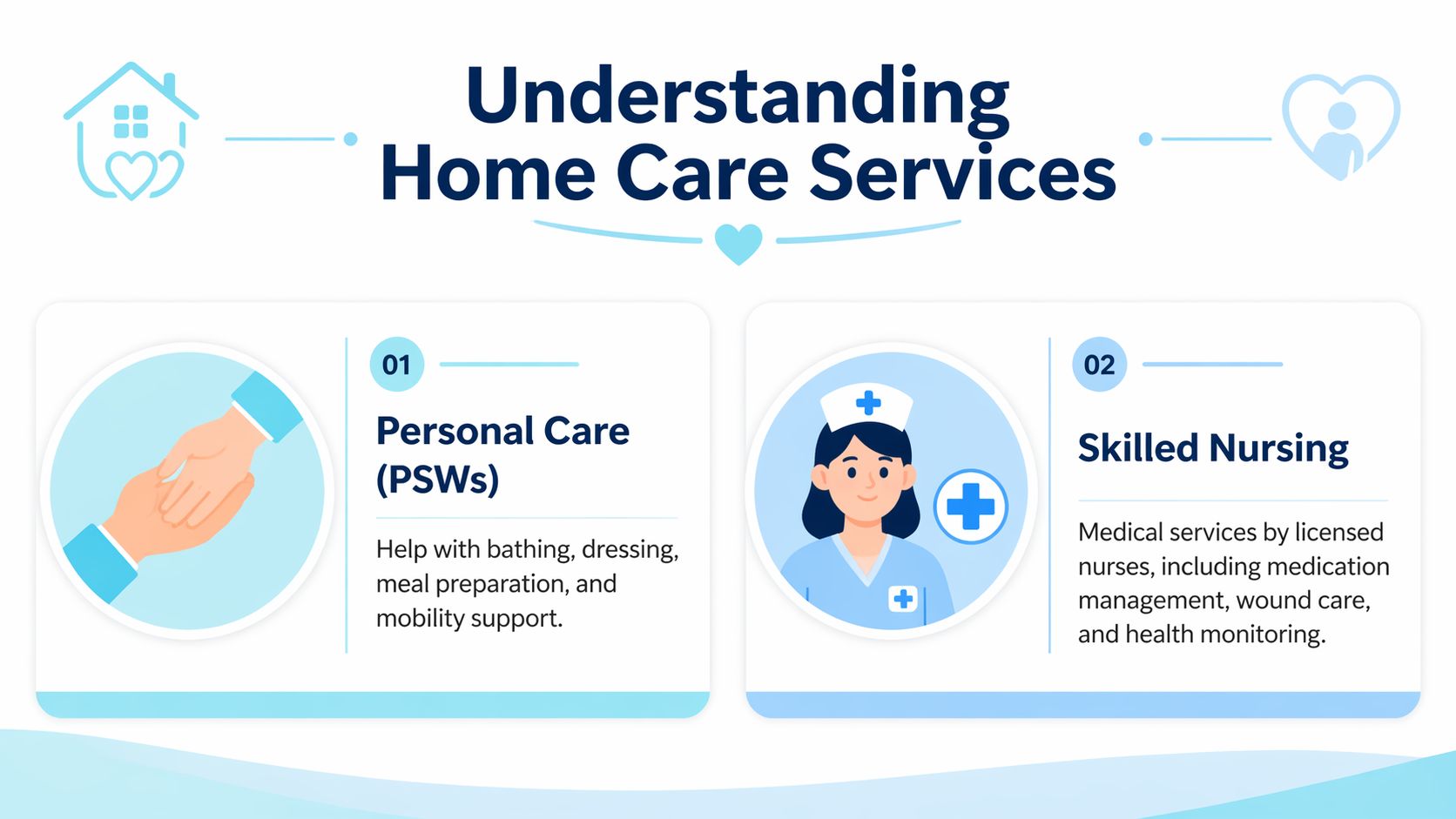 Understanding Home Care Services

01

Personal Care (PSWs)

Help with bathing, dressing, meal preparation, and mobility support.

02

Skilled Nursing

Medical services by licensed nurses, including medication management, wound care, and health monitoring.